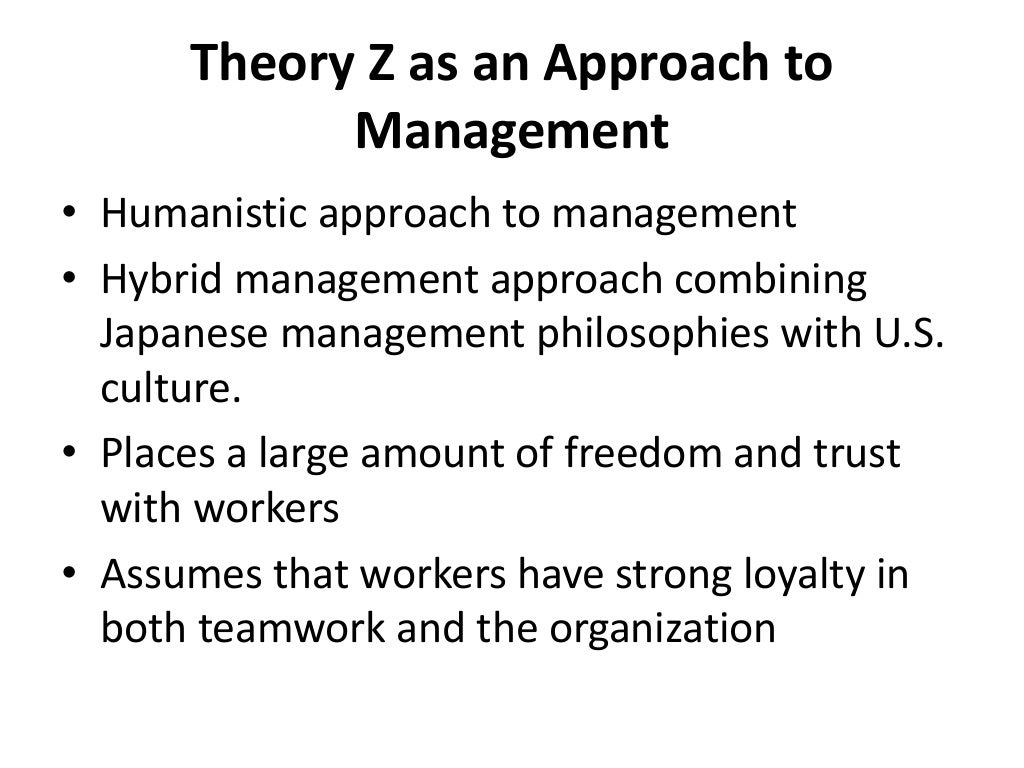 Theory Z as an Approach to Management

• Humanistic approach to management
• Hybrid management approach combining Japanese management philosophies with U.S. culture.
• Places a large amount of freedom and trust with workers
• Assumes that workers have strong loyalty in both teamwork and the organization